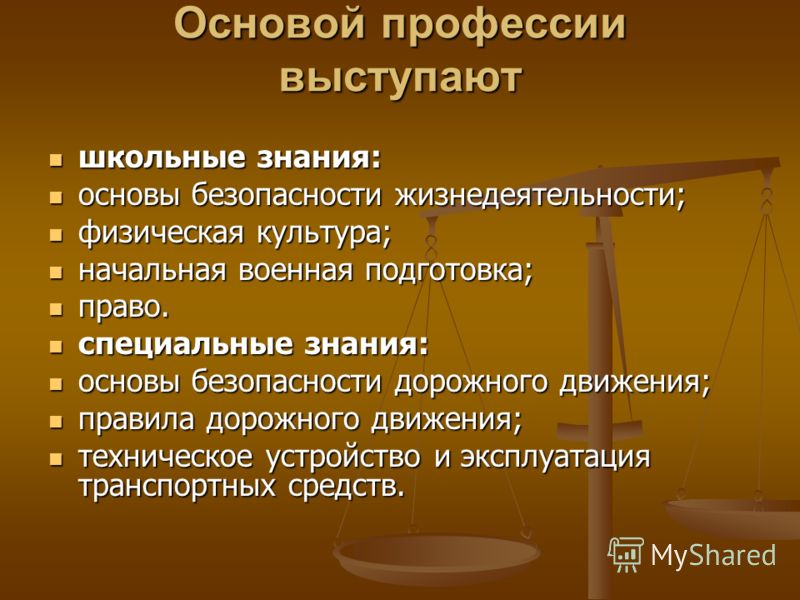 Основой профессии выступают

- школьные знания:
- основы безопасности жизнедеятельности;
- физическая культура;
- начальная военная подготовка;
- право.
- специальные знания:
- основы безопасности дорожного движения;
- правила дорожного движения;
- техническое устройство и эксплуатация транспортных средств.

MyShared